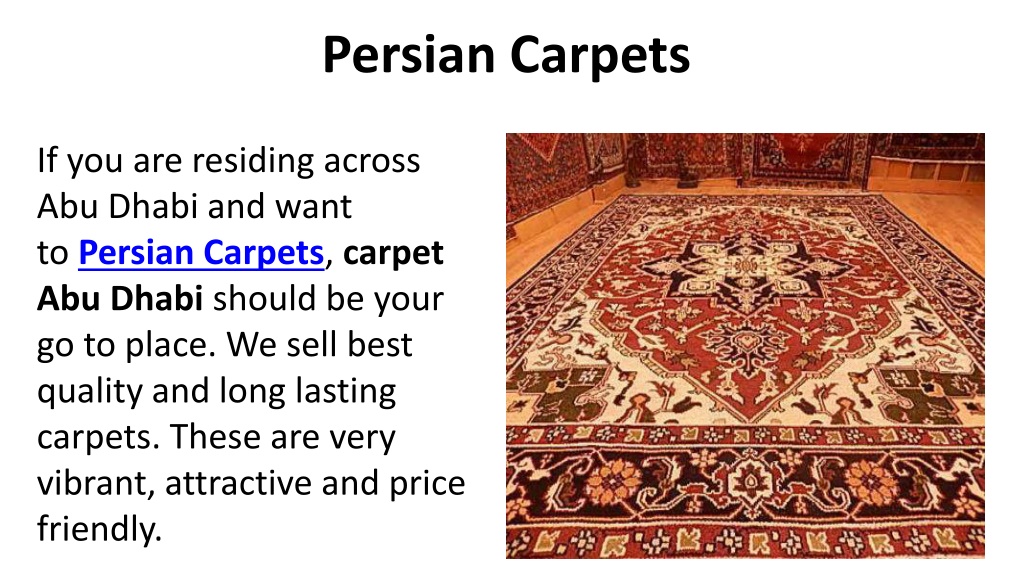 Persian Carpets

If you are residing across Abu Dhabi and want to Persian Carpets, carpet Abu Dhabi should be your go to place. We sell best quality and long lasting carpets. These are very vibrant, attractive and price friendly.